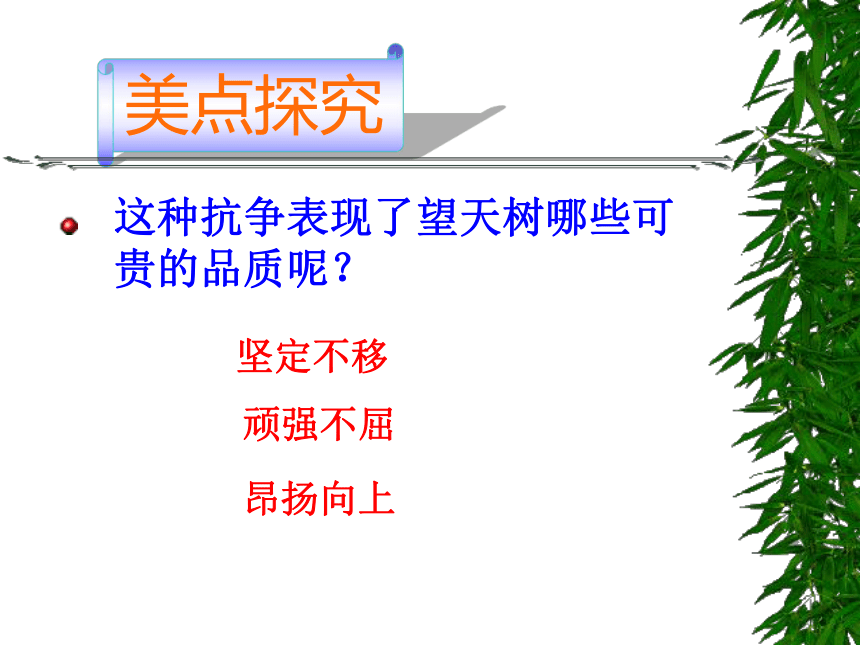 美点探究

这种抗争表现了望天树哪些可贵的品质呢？

坚定不移

顽强不屈

昂扬向上